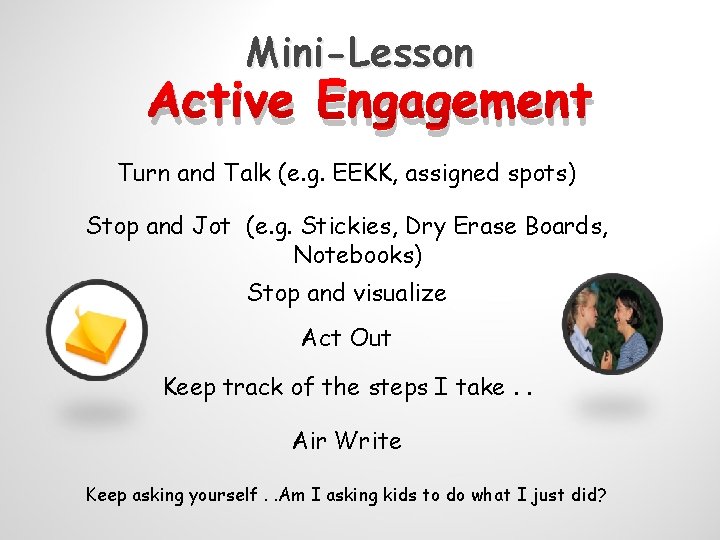 Mini-Lesson
Active Engagement

Turn and Talk (e.g. EEKK, assigned spots)

Stop and Jot (e.g. Stickies, Dry Erase Boards, Notebooks)

Stop and visualize

Act Out

Keep track of the steps I take . .

Air Write

Keep asking yourself . .Am I asking kids to do what I just did?